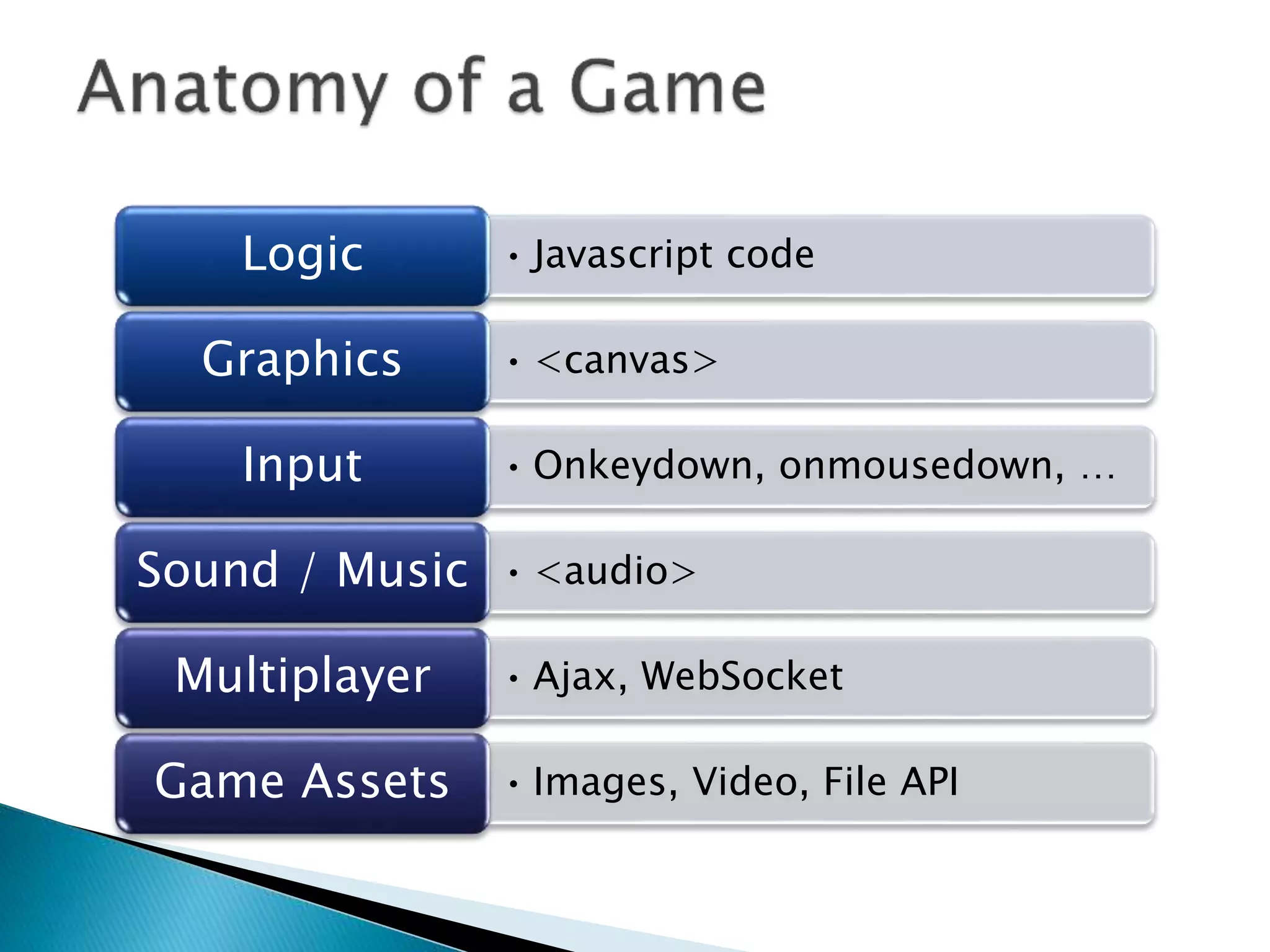 Anatomy of a Game

Logic
• Javascript code

Graphics
• <canvas>

Input
• Onkeydown, onmousedown, …

Sound / Music
• <audio>

Multiplayer
• Ajax, WebSocket

Game Assets
• Images, Video, File API